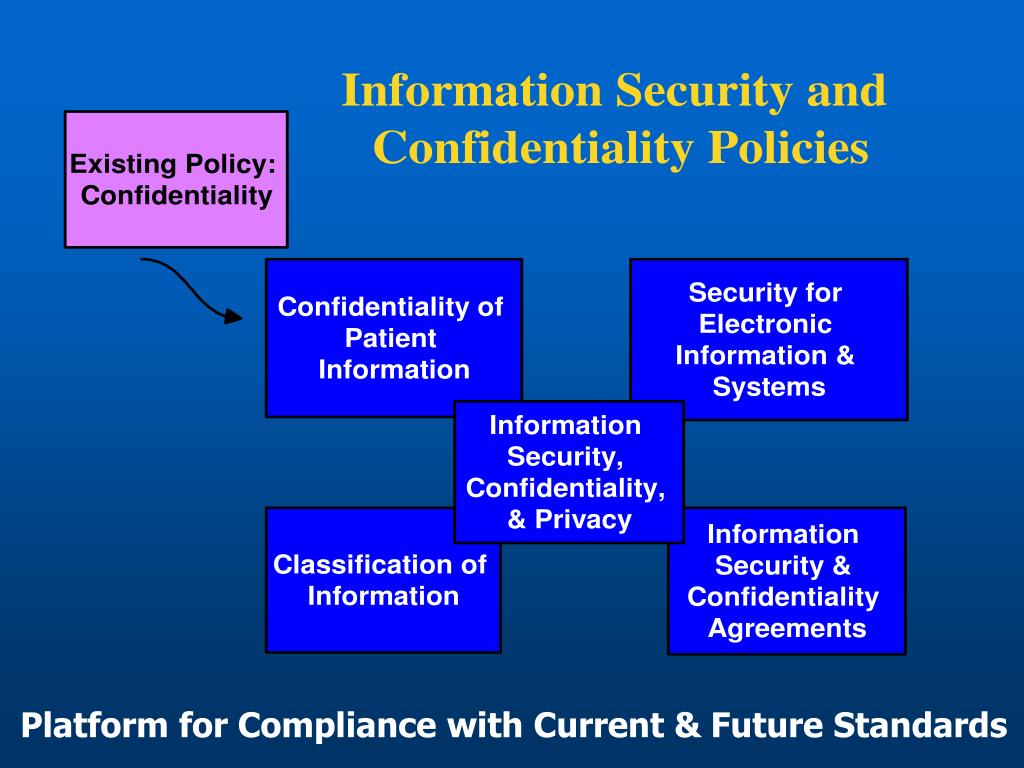 Information Security and Confidentiality Policies

Existing Policy: Confidentiality

Confidentiality of Patient Information

Security for Electronic Information & Systems

Information Security, Confidentiality, & Privacy

Classification of Information

Information Security & Confidentiality Agreements

Platform for Compliance with Current & Future Standards